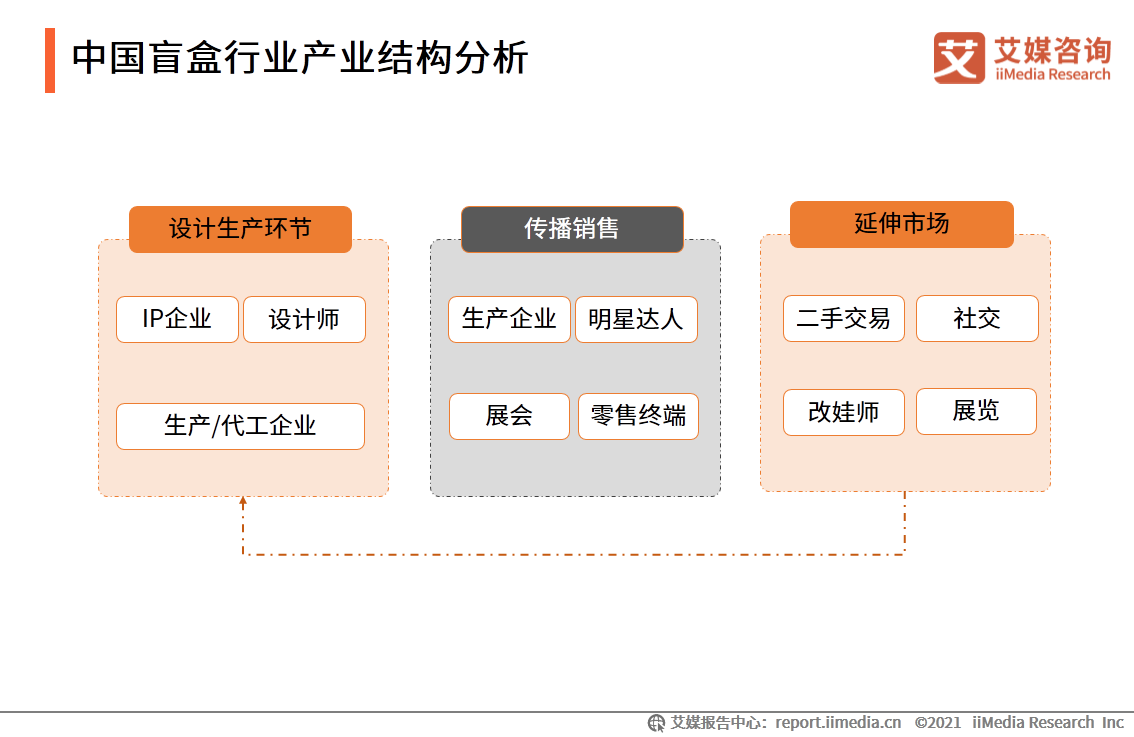 中国盲盒行业产业结构分析

艾媒咨询
iiMedia Research

设计生产环节

IP企业

设计师

生产/代工企业

传播销售

生产企业

明星达人

展会

零售终端

延伸市场

二手交易

社交

改娃师

展览

艾媒报告中心：report.iimedia.cn ©2021 iiMedia Research Inc